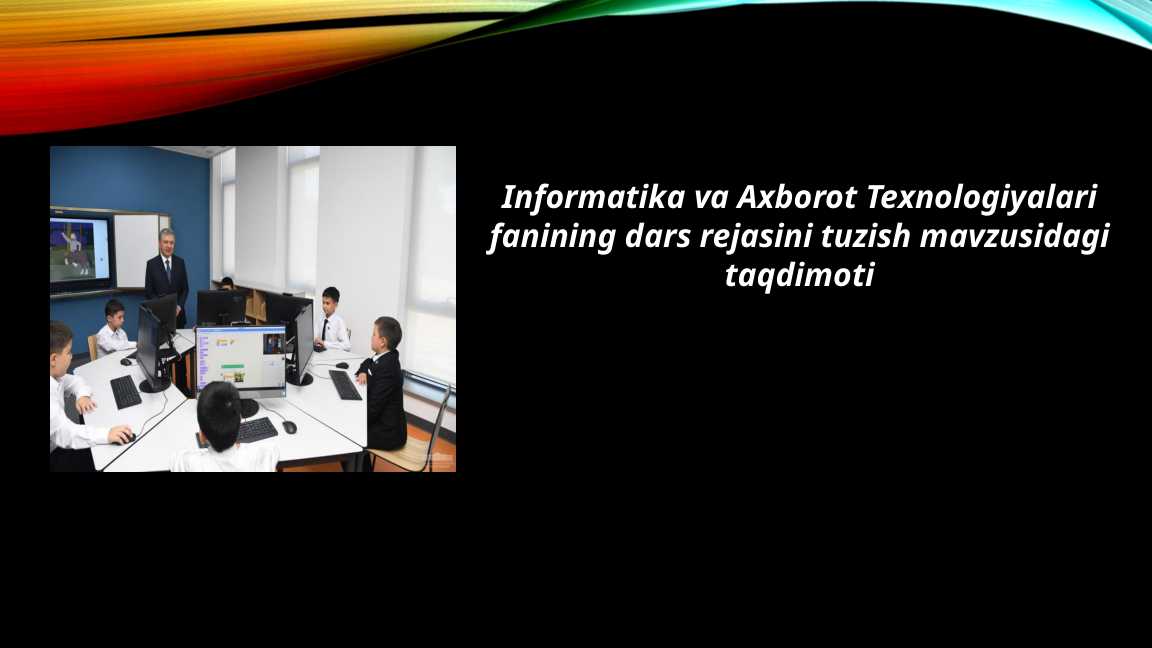 Informatika va Axborot Texnologiyalari fanining dars rejasini tuzish mavzusidagi taqdimoti